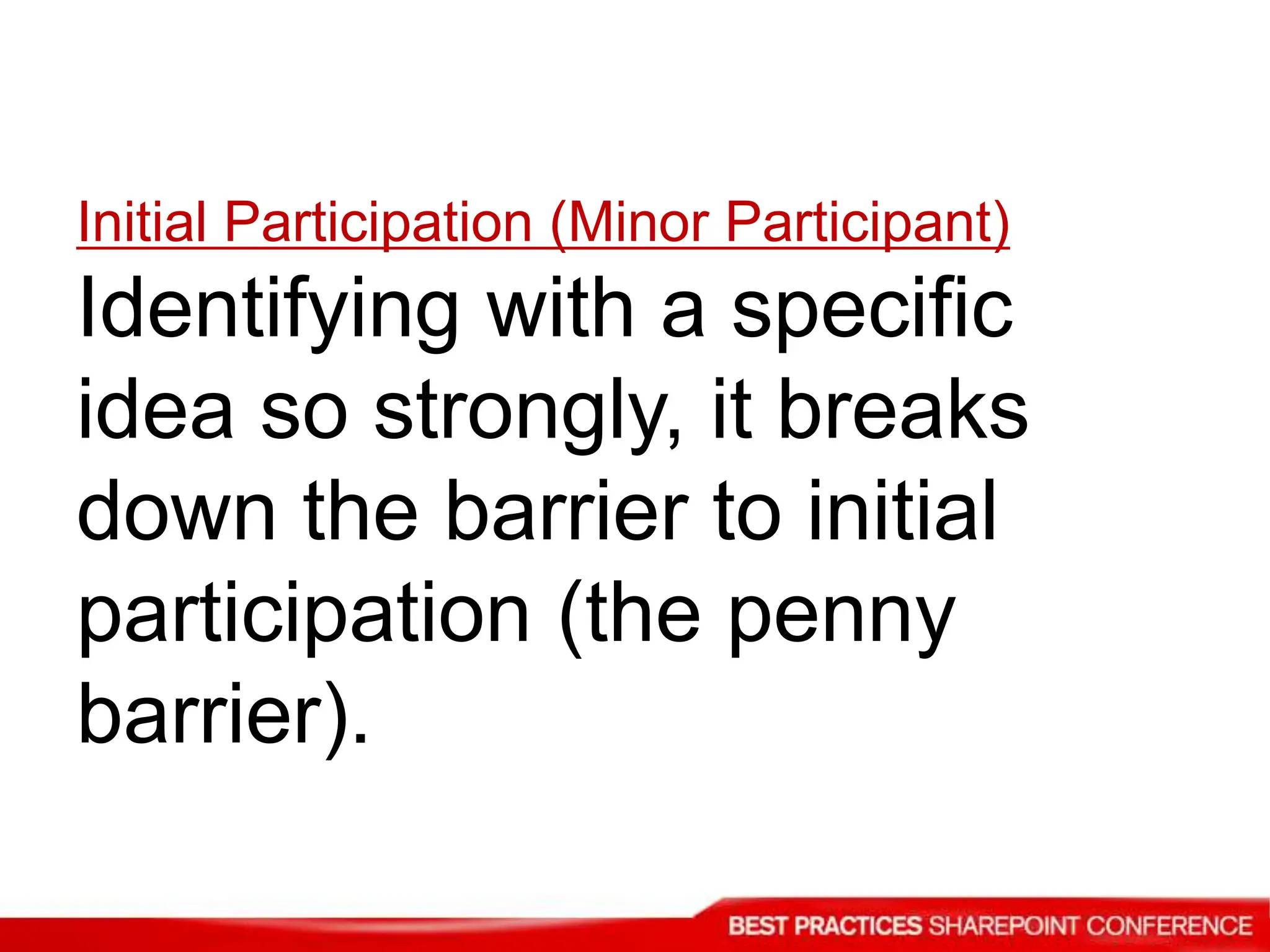 Initial Participation (Minor Participant)

Identifying with a specific idea so strongly, it breaks down the barrier to initial participation (the penny barrier).

BEST PRACTICES SHAREPOINT CONFERENCE